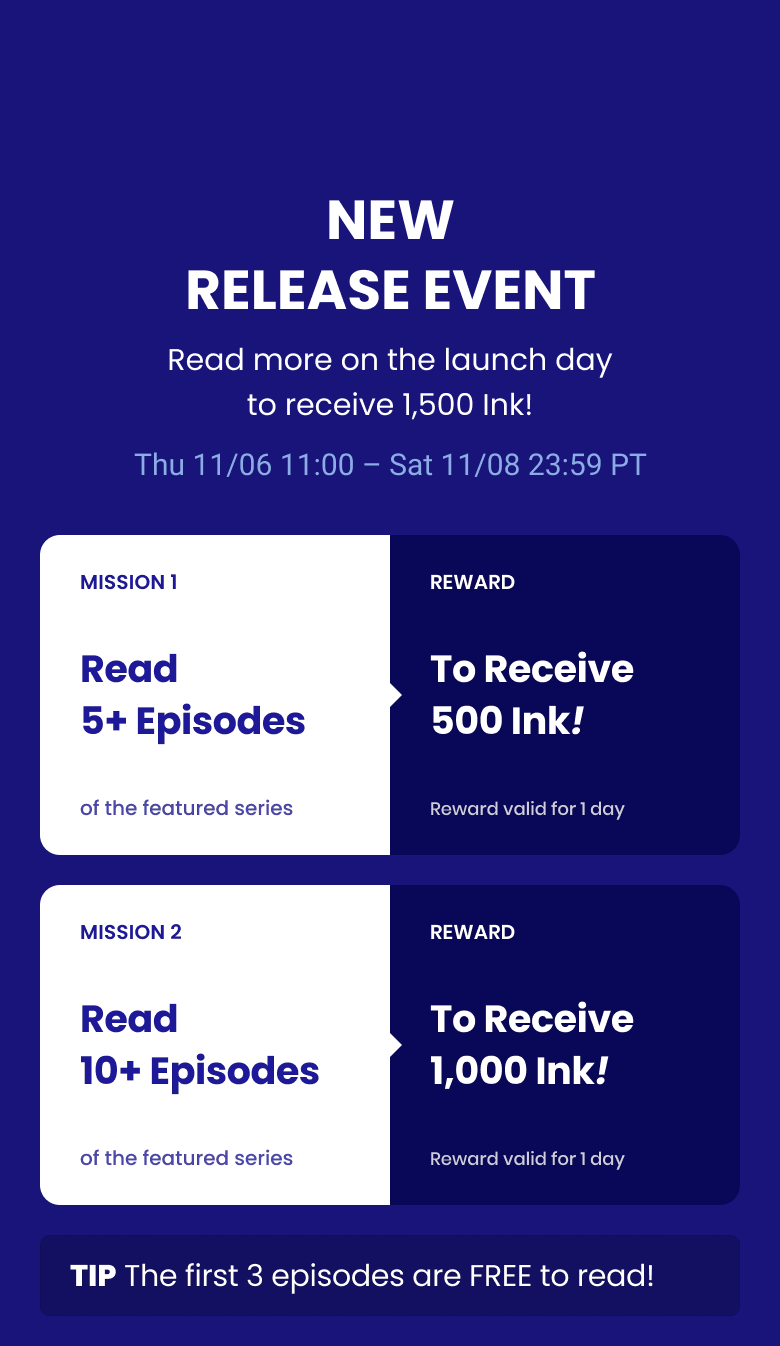 NEW
RELEASE EVENT

Read more on the launch day to receive 1,500 Ink!

Thu 11/06 11:00 – Sat 11/08 23:59 PT

MISSION 1

Read
5+ Episodes

of the featured series

REWARD

To Receive
500 Ink!

Reward valid for 1 day

MISSION 2

Read
10+ Episodes

of the featured series

REWARD

To Receive
1,000 Ink!

Reward valid for 1 day

TIP The first 3 episodes are FREE to read!